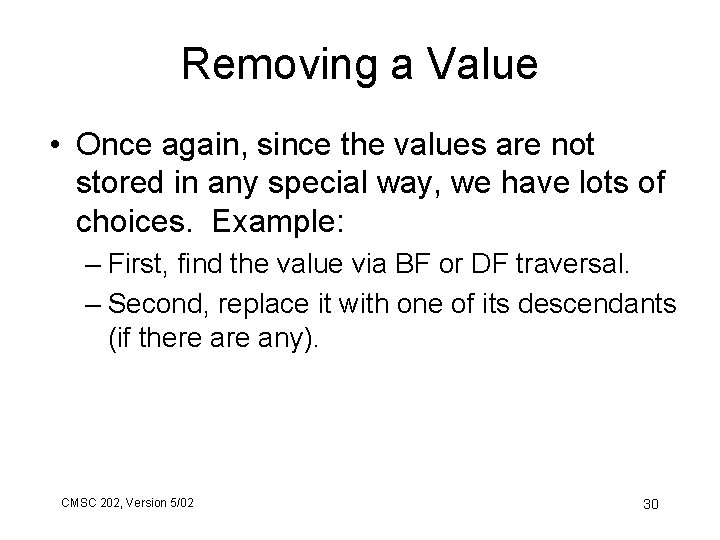 Removing a Value

• Once again, since the values are not stored in any special way, we have lots of choices. Example:

– First, find the value via BF or DF traversal.

– Second, replace it with one of its descendants (if there are any).

CMSC 202, Version 5/02

30